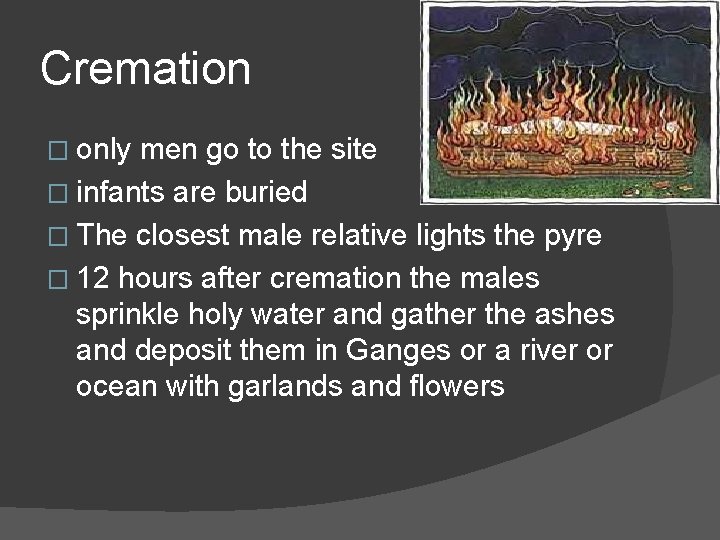 Cremation

□ only men go to the site
□ infants are buried
□ The closest male relative lights the pyre
□ 12 hours after cremation the males sprinkle holy water and gather the ashes and deposit them in Ganges or a river or ocean with garlands and flowers